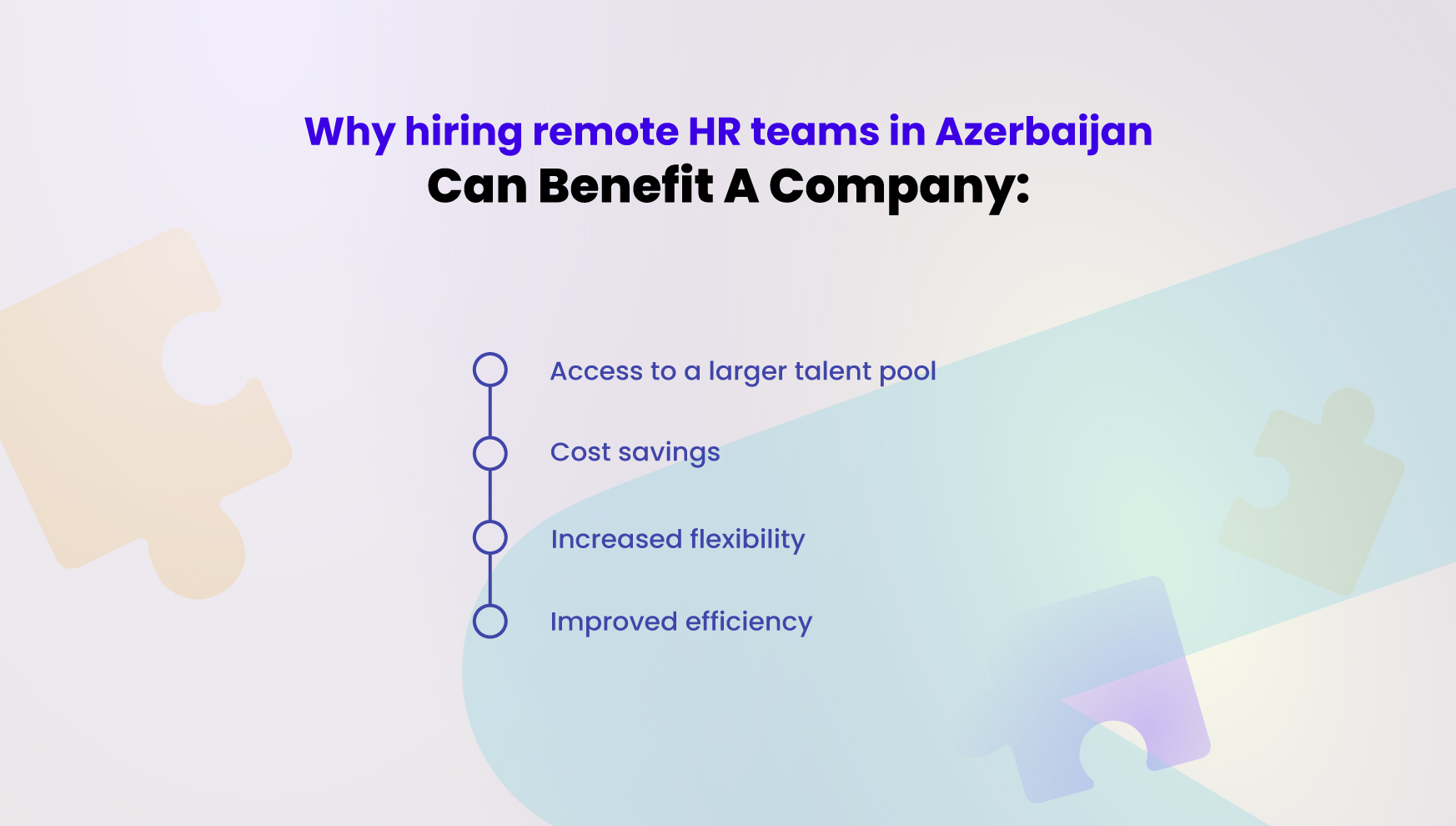 Why hiring remote HR teams in Azerbaijan
Can Benefit A Company:

Access to a larger talent pool

Cost savings

Increased flexibility

Improved efficiency